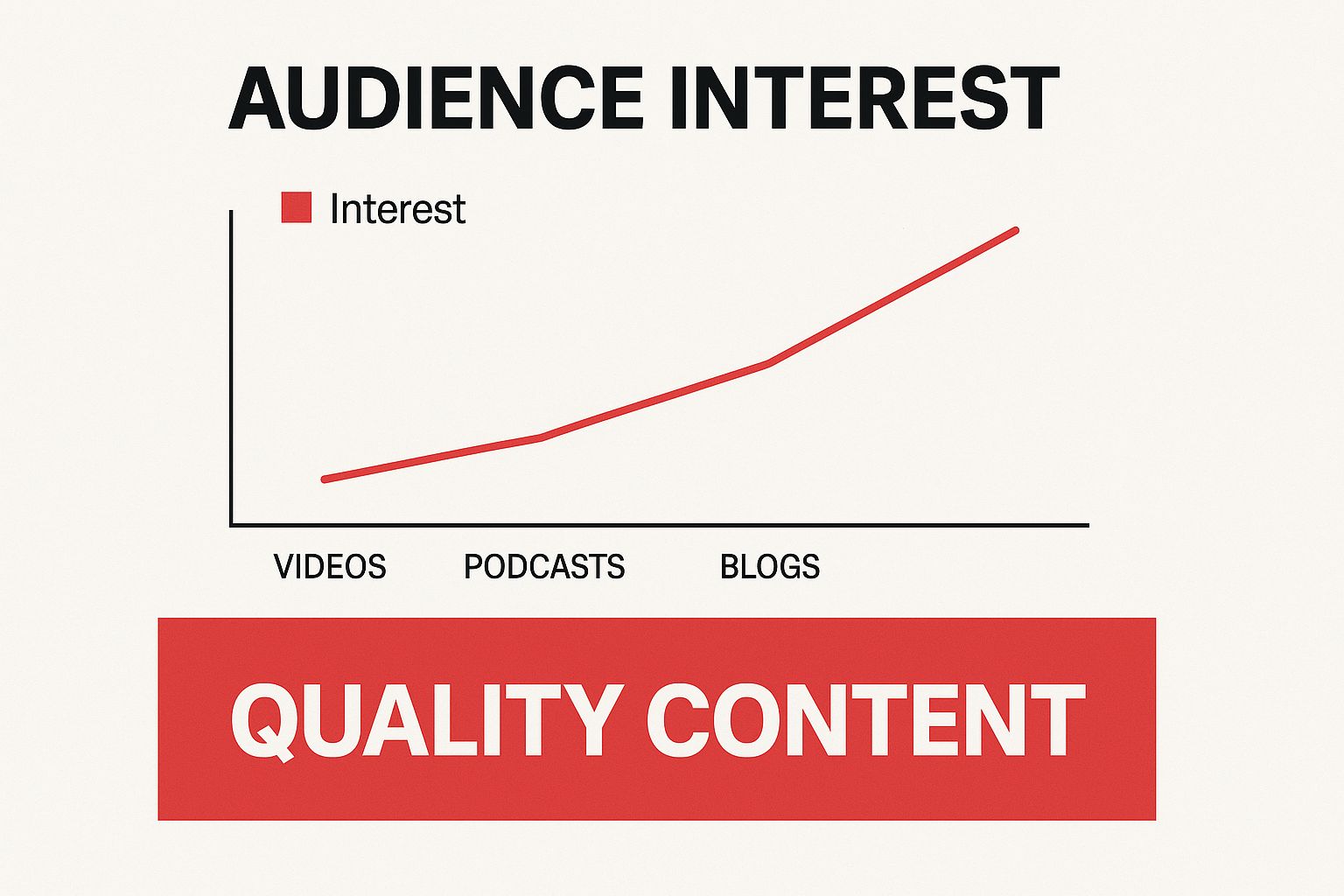 AUDIENCE INTEREST

Interest

VIDEOS PODCASTS BLOGS

QUALITY CONTENT